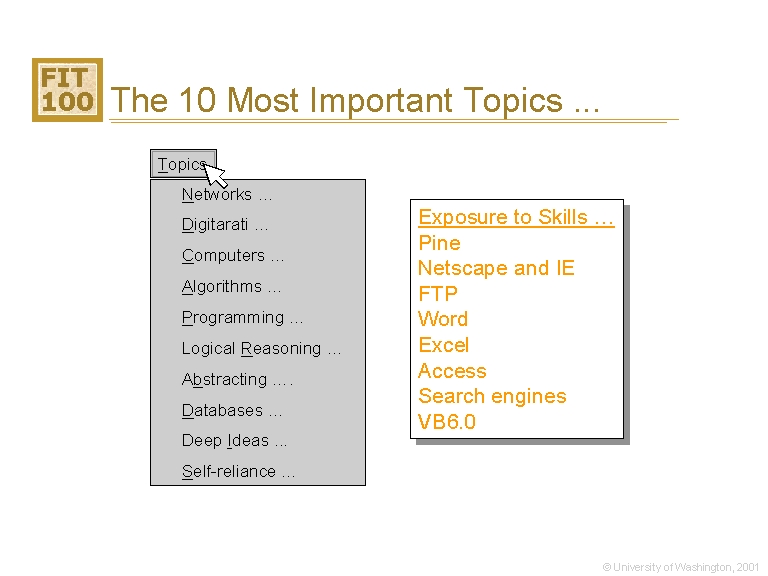 FIT 100

The 10 Most Important Topics ...

Topics

Networks ...
Digitarati ...
Computers ...
Algorithms ...
Programming ...
Logical Reasoning ...
Abstracting ....
Databases ...
Deep Ideas ...
Self-reliance ...

Exposure to Skills ...
Pine
Netscape and IE
FTP
Word
Excel
Access
Search engines
VB6.0

© University of Washington, 2001